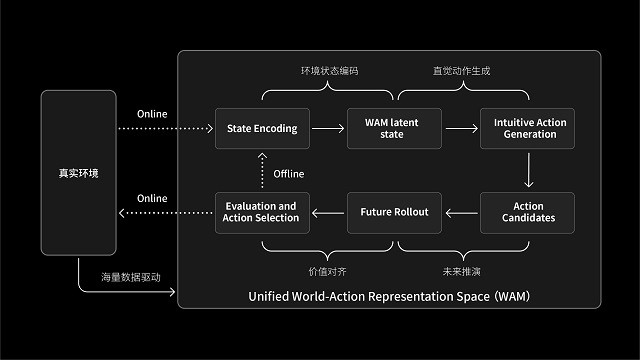 真实环境

Online

Online

海量数据驱动

环境状态编码

直觉动作生成

State Encoding

WAM latent state

Intuitive Action Generation

Offline

Evaluation and Action Selection

Future Rollout

Action Candidates

价值对齐

未来推演

Unified World-Action Representation Space (WAM)